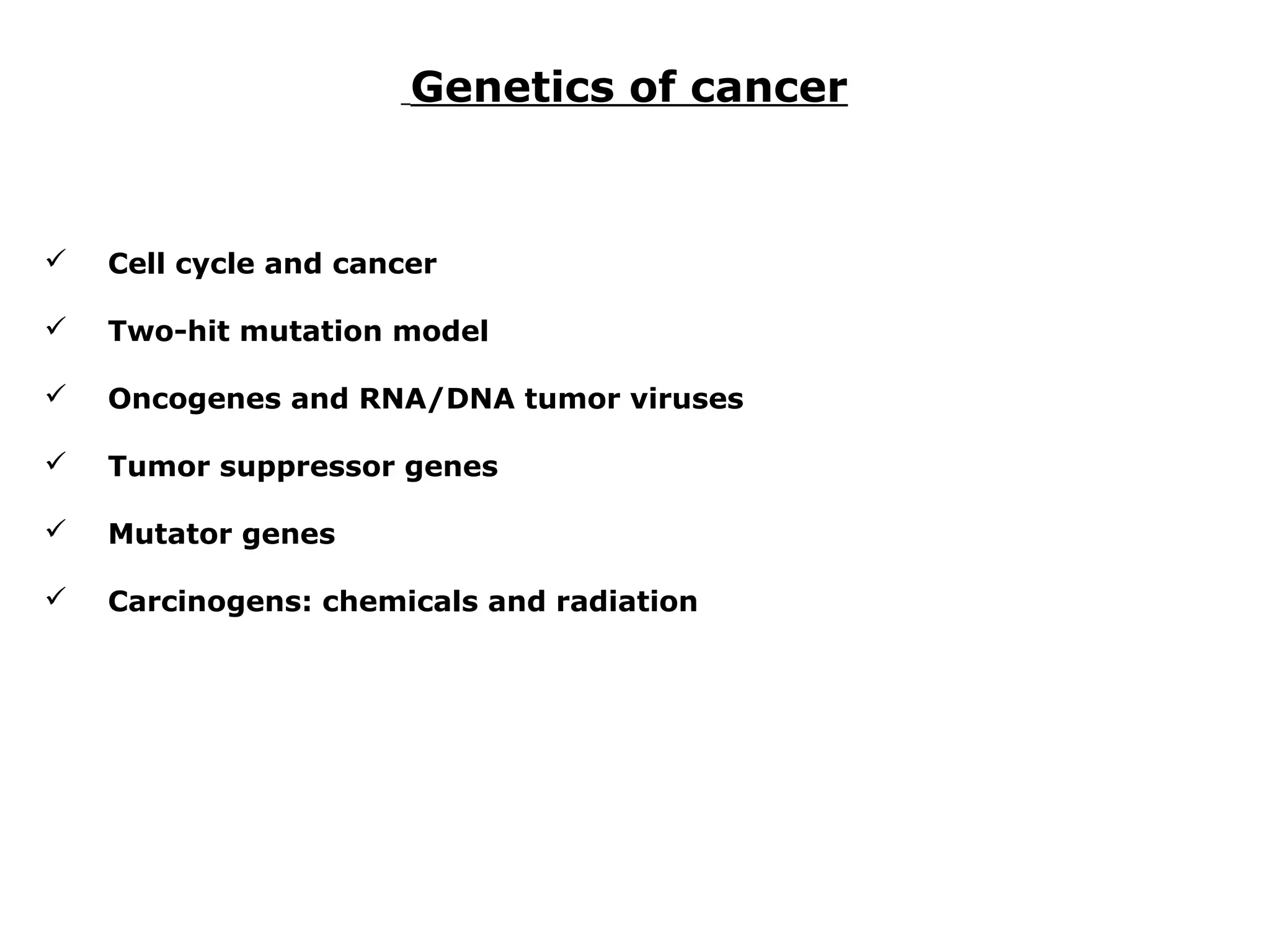 Genetics of cancer

✓ Cell cycle and cancer

✓ Two-hit mutation model

✓ Oncogenes and RNA/DNA tumor viruses

✓ Tumor suppressor genes

✓ Mutator genes

✓ Carcinogens: chemicals and radiation